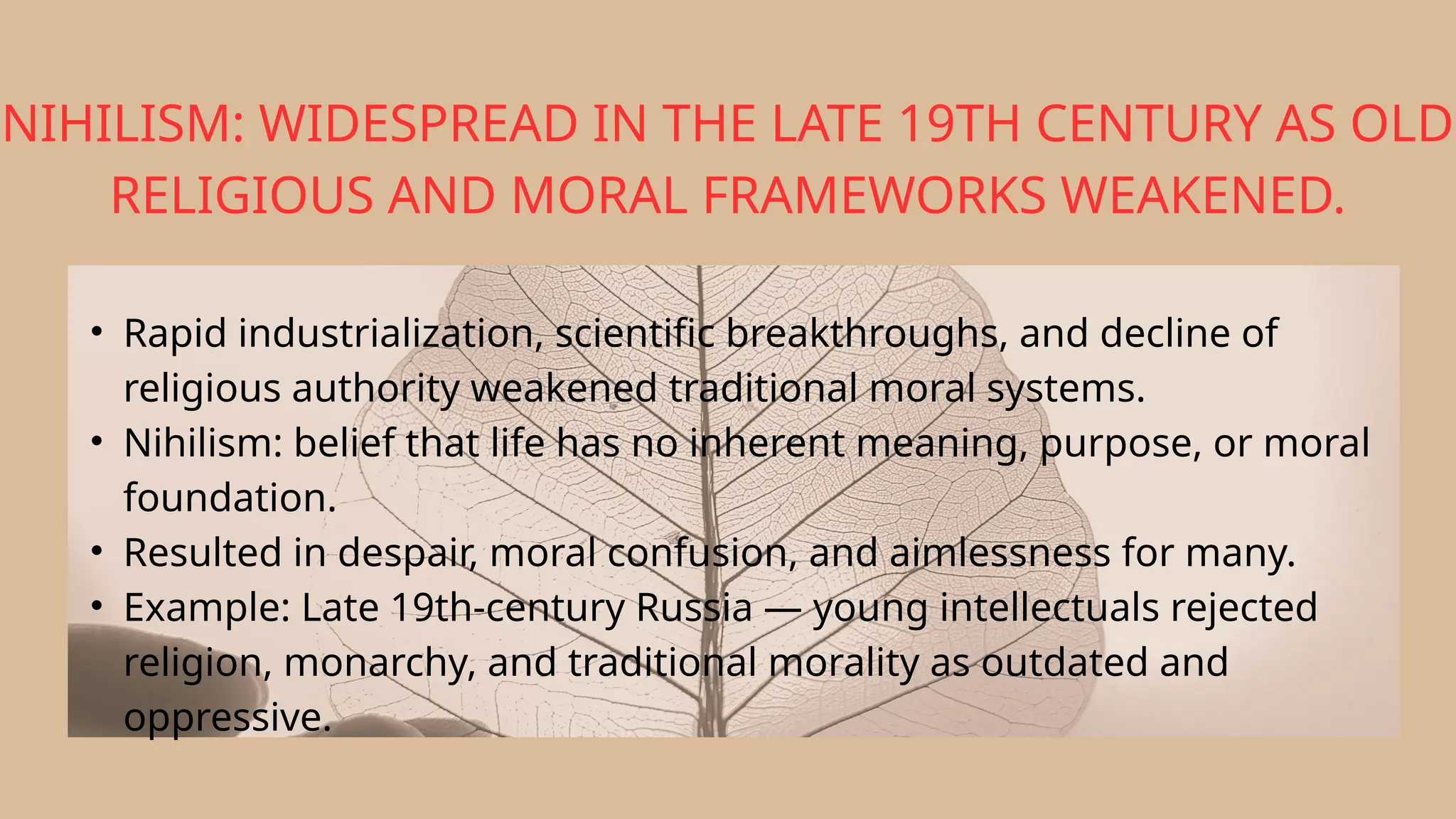 NIHILISM: WIDESPREAD IN THE LATE 19TH CENTURY AS OLD RELIGIOUS AND MORAL FRAMEWORKS WEAKENED.

• Rapid industrialization, scientific breakthroughs, and decline of religious authority weakened traditional moral systems.
• Nihilism: belief that life has no inherent meaning, purpose, or moral foundation.
• Resulted in despair, moral confusion, and aimlessness for many.
• Example: Late 19th-century Russia — young intellectuals rejected religion, monarchy, and traditional morality as outdated and oppressive.